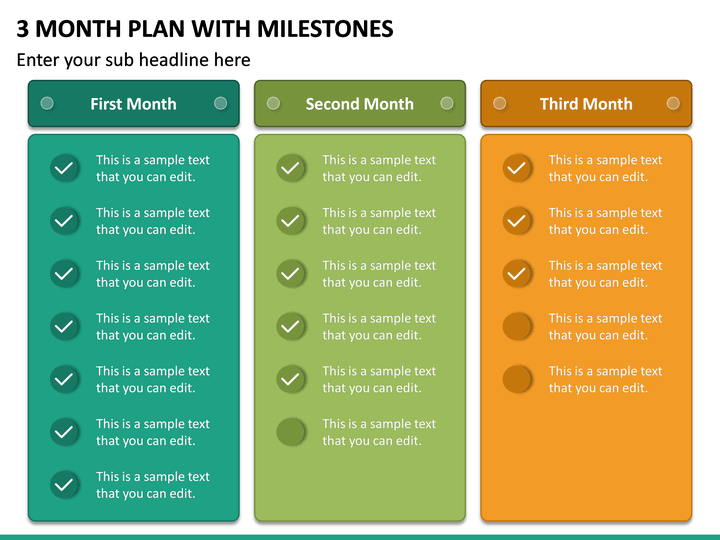 3 MONTH PLAN WITH MILESTONES

Enter your sub headline here

First Month

This is a sample text that you can edit.

This is a sample text that you can edit.

This is a sample text that you can edit.

This is a sample text that you can edit.

This is a sample text that you can edit.

This is a sample text that you can edit.

This is a sample text that you can edit.

Second Month

This is a sample text that you can edit.

This is a sample text that you can edit.

This is a sample text that you can edit.

This is a sample text that you can edit.

This is a sample text that you can edit.

This is a sample text that you can edit.

Third Month

This is a sample text that you can edit.

This is a sample text that you can edit.

This is a sample text that you can edit.

This is a sample text that you can edit.

This is a sample text that you can edit.